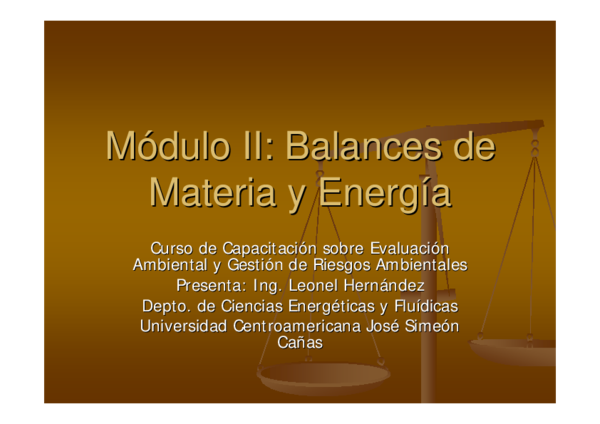 Módulo II: Balances de Materia y Energía

Curso de Capacitación sobre Evaluación Ambiental y Gestión de Riesgos Ambientales

Presenta: Ing. Leonel Hernández

Depto. de Ciencias Energéticas y Fluídicas

Universidad Centroamericana José Simeón Cañas